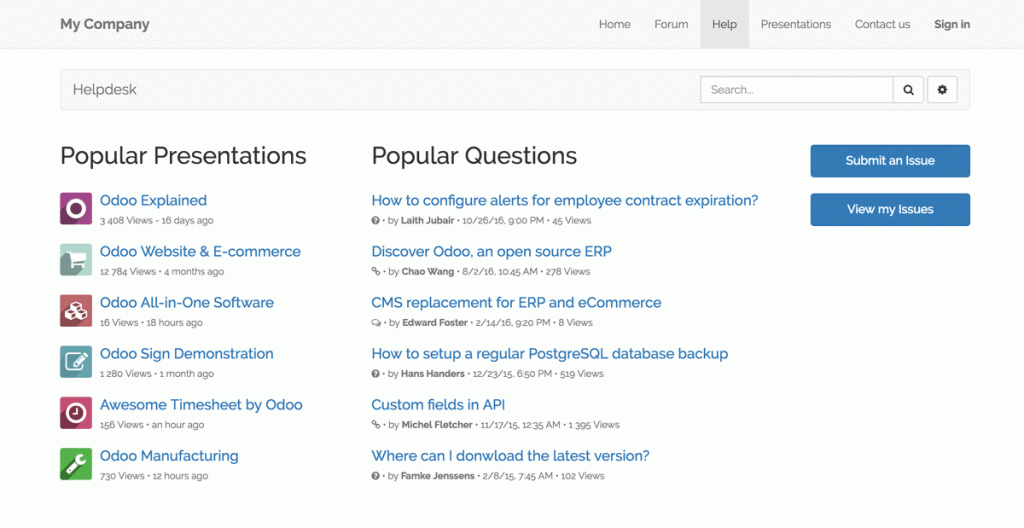 My Company

Home Forum Help Presentations Contact us Sign in

Helpdesk

Search...

Popular Presentations

Odoo Explained
3 408 Views • 16 days ago

Odoo Website & E-commerce
12 784 Views • 4 months ago

Odoo All-in-One Software
16 Views • 18 hours ago

Odoo Sign Demonstration
1 280 Views • 1 month ago

Awesome Timesheet by Odoo
156 Views • an hour ago

Odoo Manufacturing
730 Views • 12 hours ago

Popular Questions

How to configure alerts for employee contract expiration?
• by Laith Jubair • 10/26/16, 9:00 PM • 45 Views

Discover Odoo, an open source ERP
• by Chao Wang • 8/2/16, 10:45 AM • 278 Views

CMS replacement for ERP and eCommerce
• by Edward Foster • 2/14/16, 9:20 PM • 8 Views

How to setup a regular PostgreSQL database backup
• by Hans Handers • 12/23/15, 6:50 PM • 519 Views

Custom fields in API
• by Michel Fletcher • 11/17/15, 12:35 AM • 1 395 Views

Where can I donwload the latest version?
• by Famke Jenssens • 2/8/15, 7:45 AM • 102 Views

Submit an Issue

View my Issues